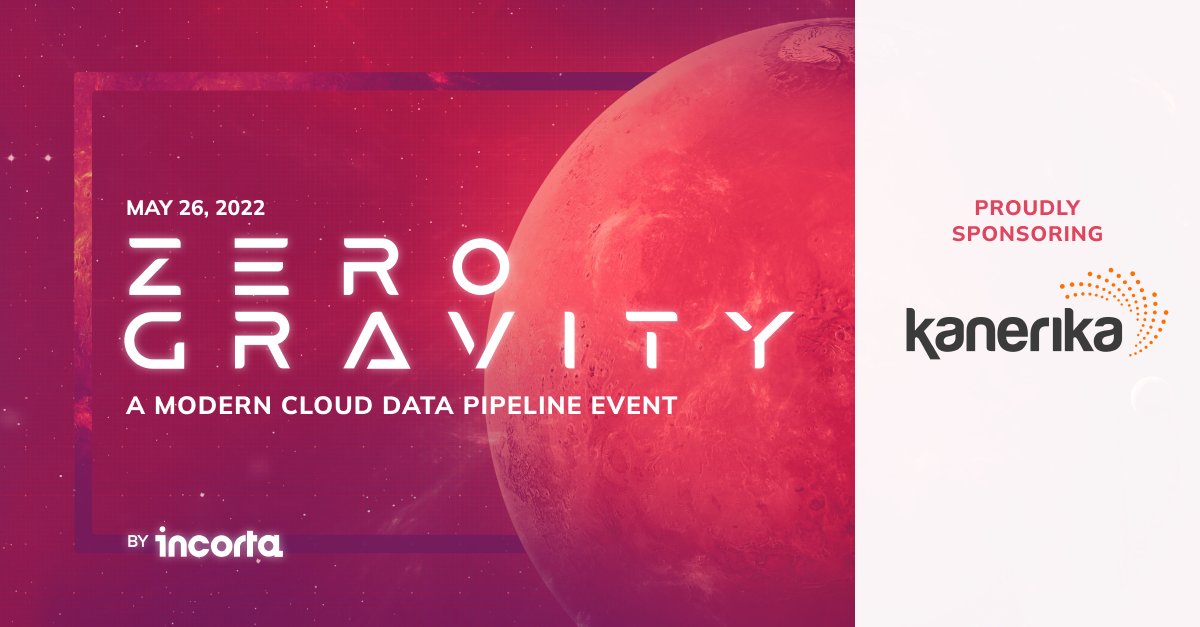 MAY 26, 2022

ZERO
GRAVITY

A MODERN CLOUD DATA PIPELINE EVENT

BY incorta

PROUDLY
SPONSORING

kanerika